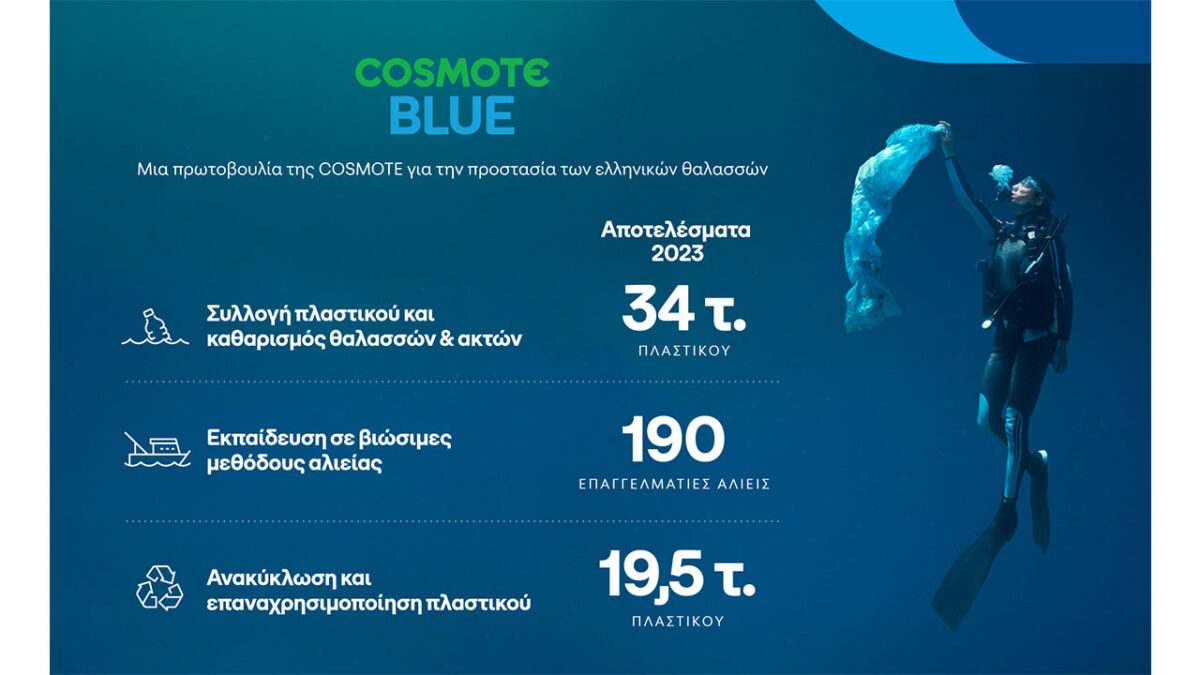 COSMOTE
BLUE

Μια πρωτοβουλία της COSMOTE για την προστασία των ελληνικών θαλασσών

Αποτελέσματα 2023

Συλλογή πλαστικού και καθαρισμός θαλασσών & ακτών

34 τ.
ΠΛΑΣΤΙΚΟΥ

Εκπαίδευση σε βιώσιμες μεθόδους αλιείας

190
ΕΠΑΓΓΕΛΜΑΤΙΕΣ ΑΛΙΕΙΣ

Ανακύκλωση και επαναχρησιμοποίηση πλαστικού

19,5 τ.
ΠΛΑΣΤΙΚΟΥ